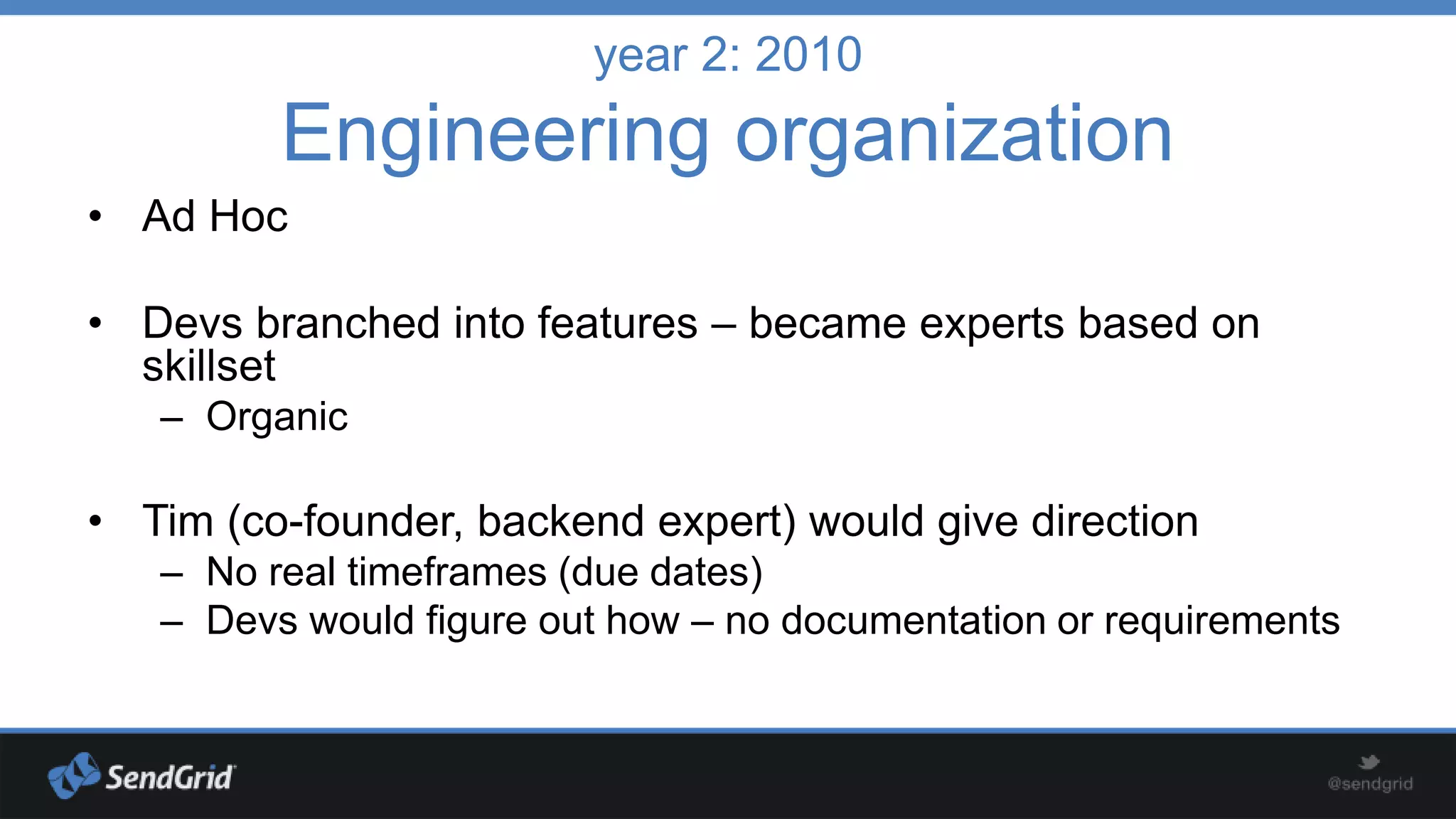 year 2: 2010

Engineering organization

• Ad Hoc

• Devs branched into features – became experts based on skillset
  – Organic

• Tim (co-founder, backend expert) would give direction
  – No real timeframes (due dates)
  – Devs would figure out how – no documentation or requirements

SendGrid

@sendgrid